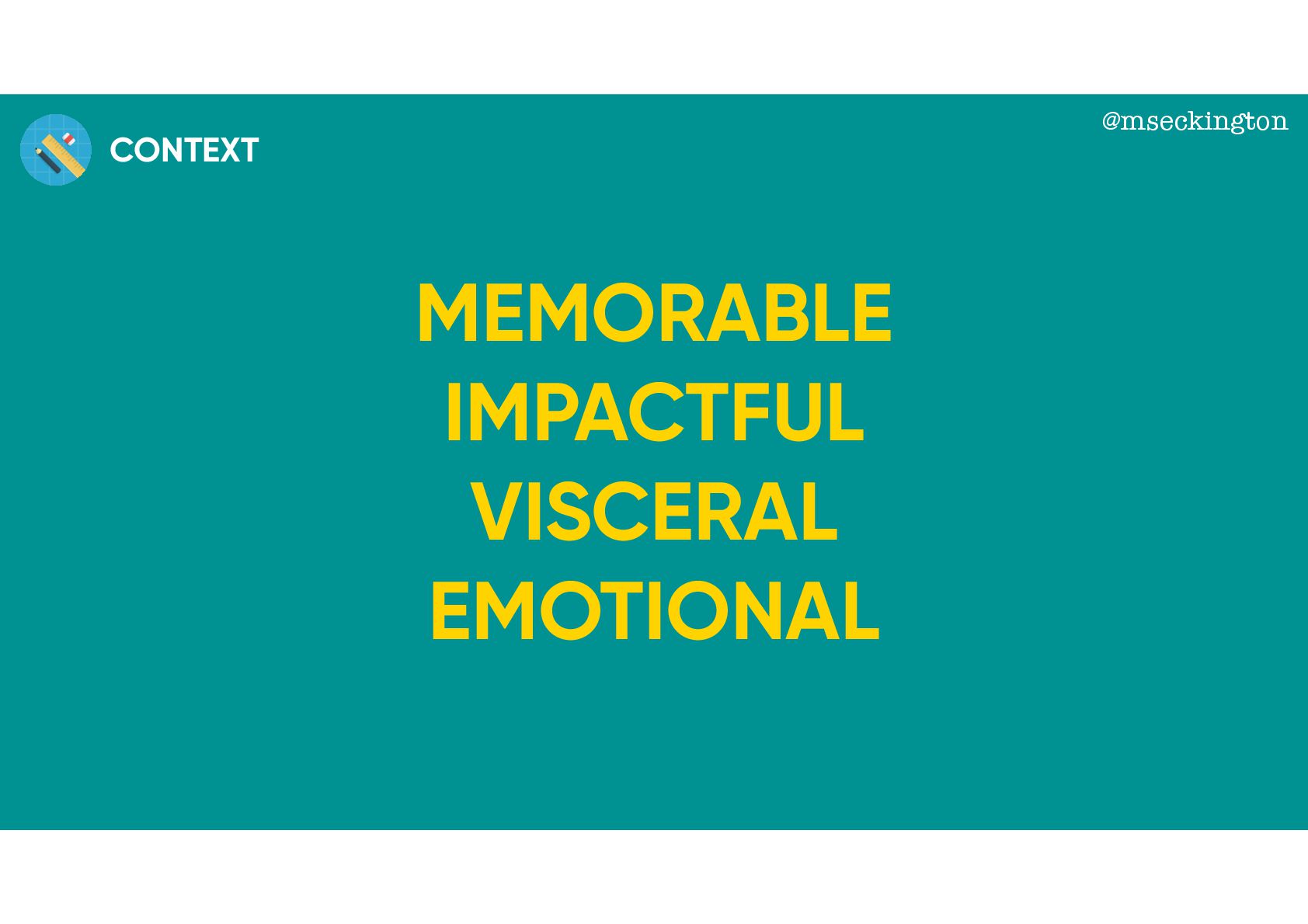 CONTEXT

@mseckington

MEMORABLE
IMPACTFUL
VISCERAL
EMOTIONAL